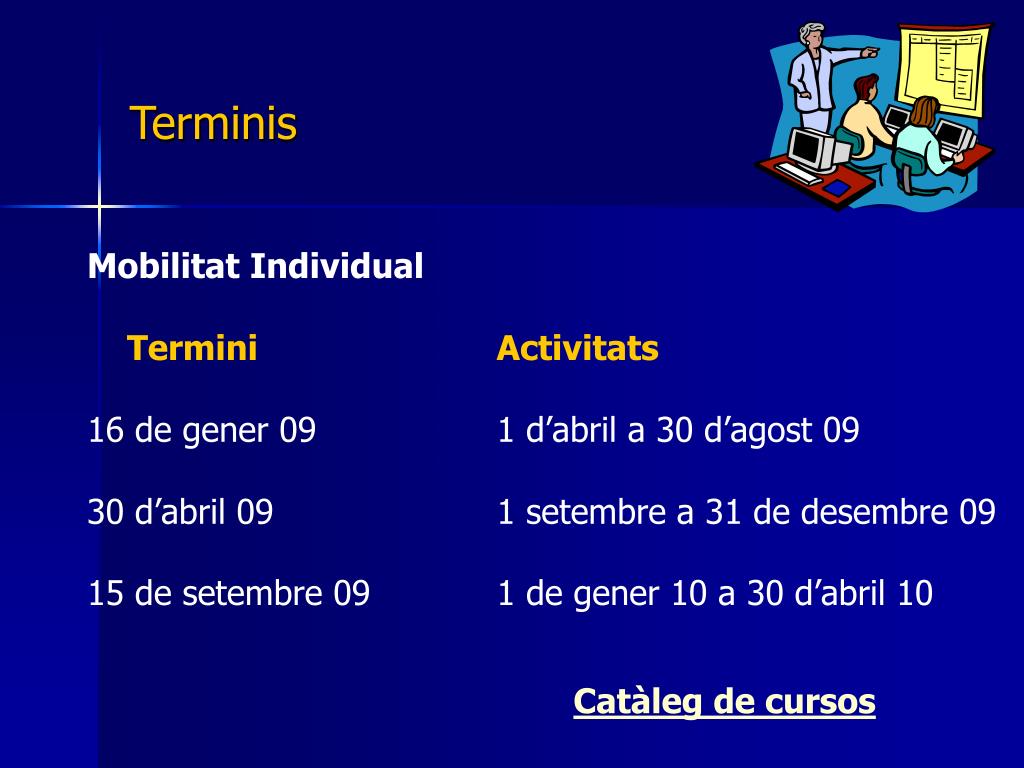 Terminis

Mobilitat Individual

| Termini | Activitats |
|---|---|
| 16 de gener 09 | 1 d’abril a 30 d’agost 09 |
| 30 d’abril 09 | 1 setembre a 31 de desembre 09 |
| 15 de setembre 09 | 1 de gener 10 a 30 d’abril 10 |

Catàleg de cursos